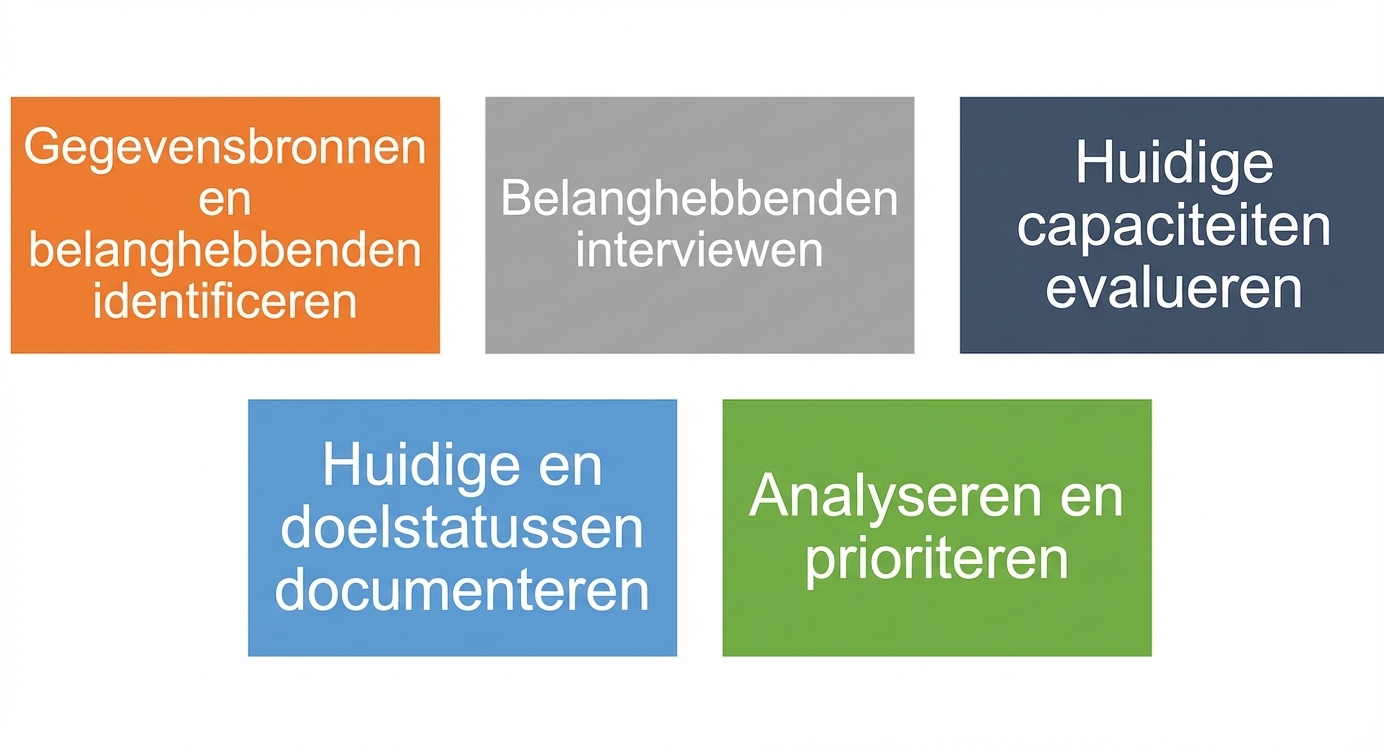 Gegevensbronnen en belanghebbenden identificeren

Belanghebbenden interviewen

Huidige capaciteiten evalueren

Huidige en doelstatussen documenteren

Analyseren en prioriteren